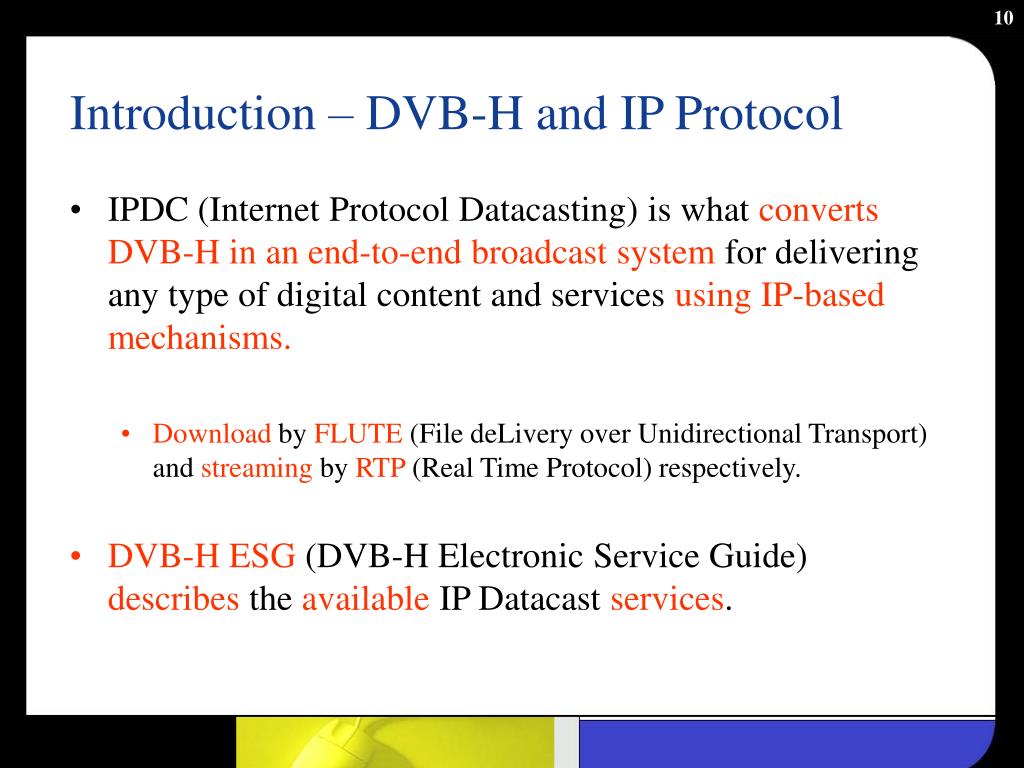 10

Introduction – DVB-H and IP Protocol

• IPDC (Internet Protocol Datacasting) is what converts DVB-H in an end-to-end broadcast system for delivering any type of digital content and services using IP-based mechanisms.

• Download by FLUTE (File deLivery over Unidirectional Transport) and streaming by RTP (Real Time Protocol) respectively.

• DVB-H ESG (DVB-H Electronic Service Guide) describes the available IP Datacast services.